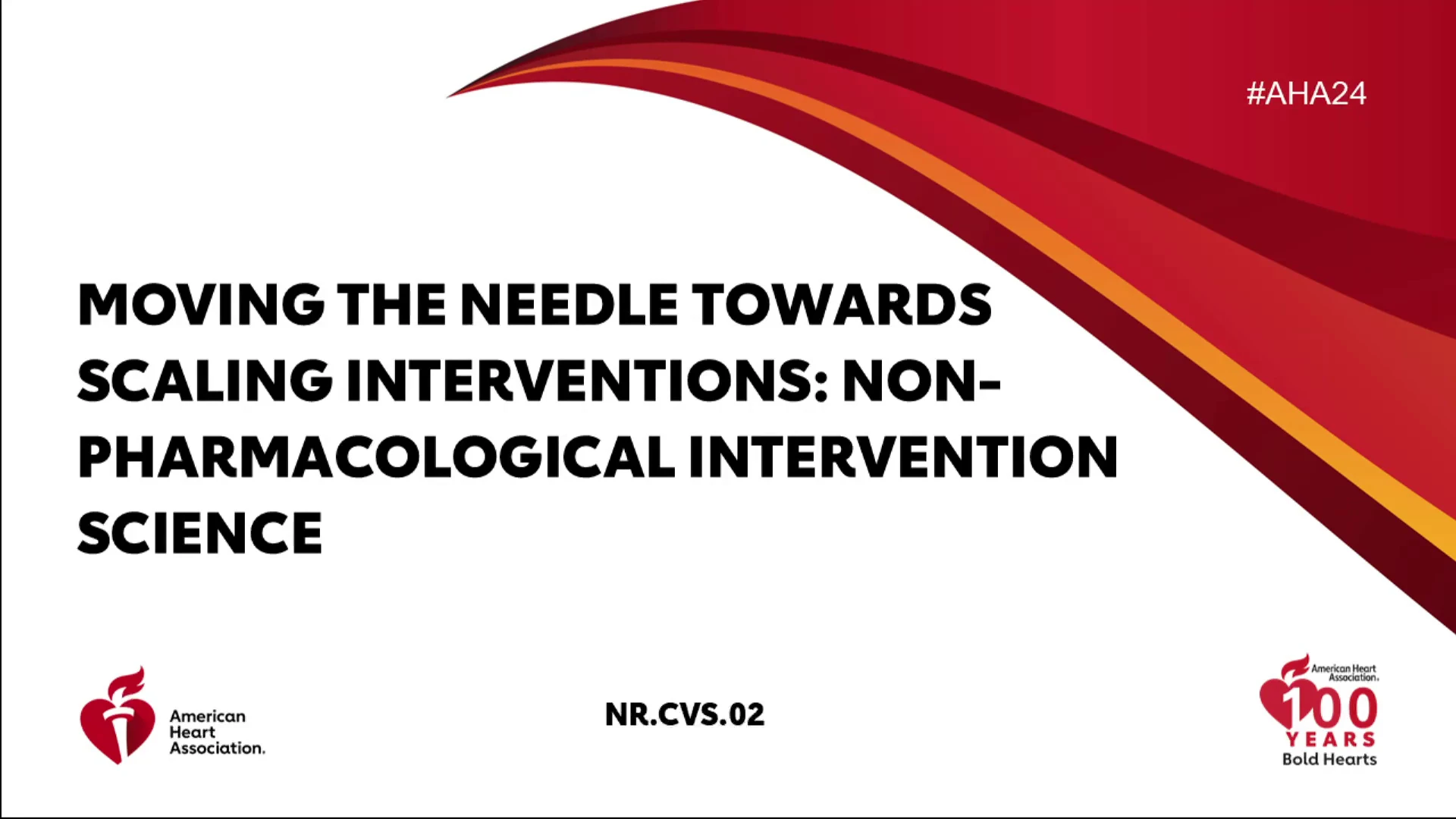 #AHA24

MOVING THE NEEDLE TOWARDS SCALING INTERVENTIONS: NON-PHARMACOLOGICAL INTERVENTION SCIENCE

American Heart Association.

NR.CVS.02

American Heart Association.
100
YEARS
Bold Hearts